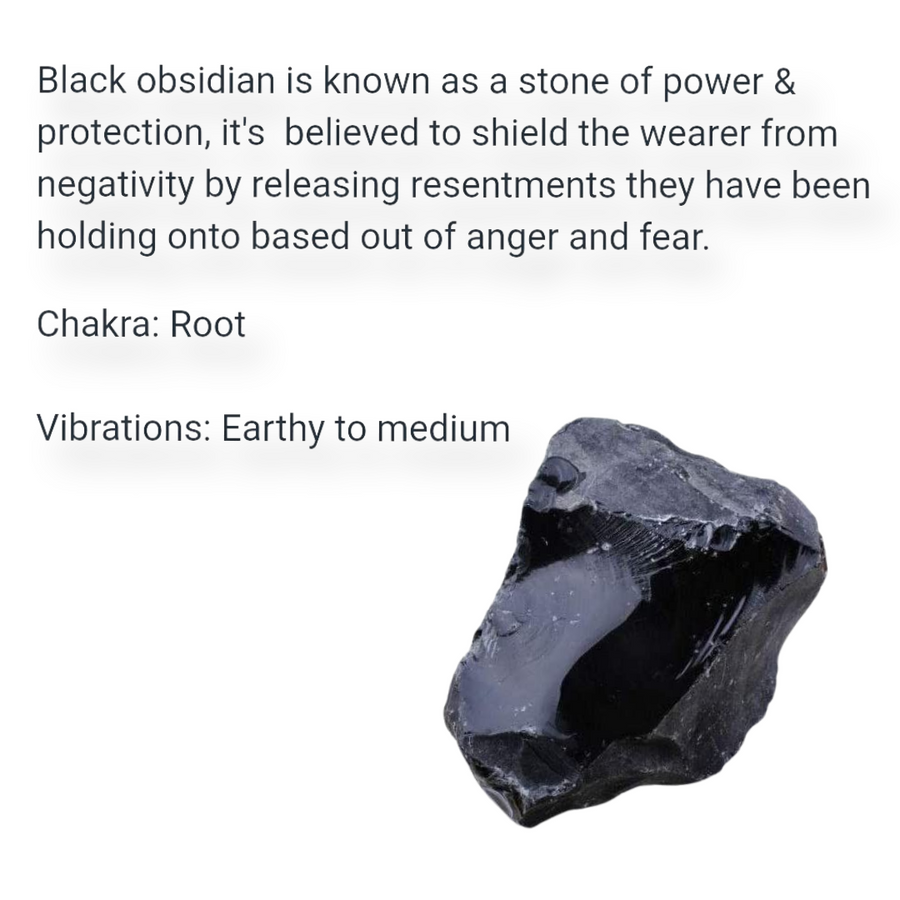 Black obsidian is known as a stone of power & protection, it's  believed to shield the wearer from negativity by releasing resentments they have been holding onto based out of anger and fear.

Chakra: Root

Vibrations: Earthy to medium